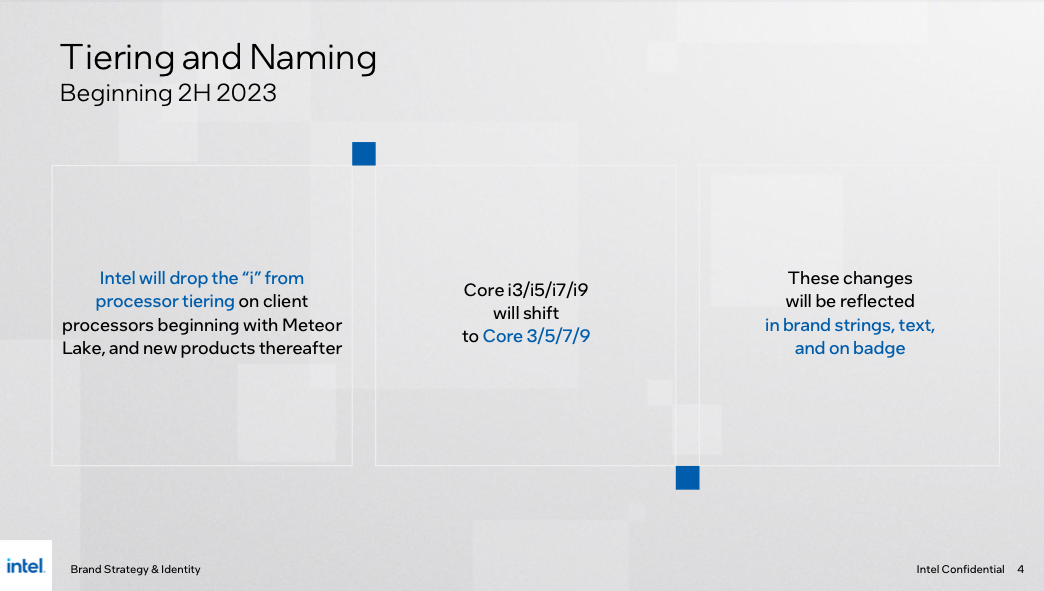 Tiering and Naming
Beginning 2H 2023

Intel will drop the “i” from processor tiering on client processors beginning with Meteor Lake, and new products thereafter

Core i3/i5/i7/i9 will shift to Core 3/5/7/9

These changes will be reflected in brand strings, text, and on badge

intel.

Brand Strategy & Identity

Intel Confidential 4